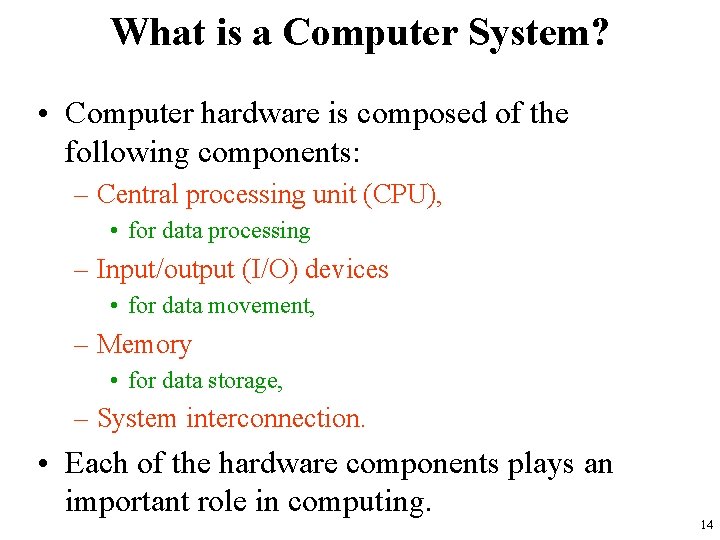 What is a Computer System?

• Computer hardware is composed of the following components:

– Central processing unit (CPU),

• for data processing

– Input/output (I/O) devices

• for data movement,

– Memory

• for data storage,

– System interconnection.

• Each of the hardware components plays an important role in computing.

14